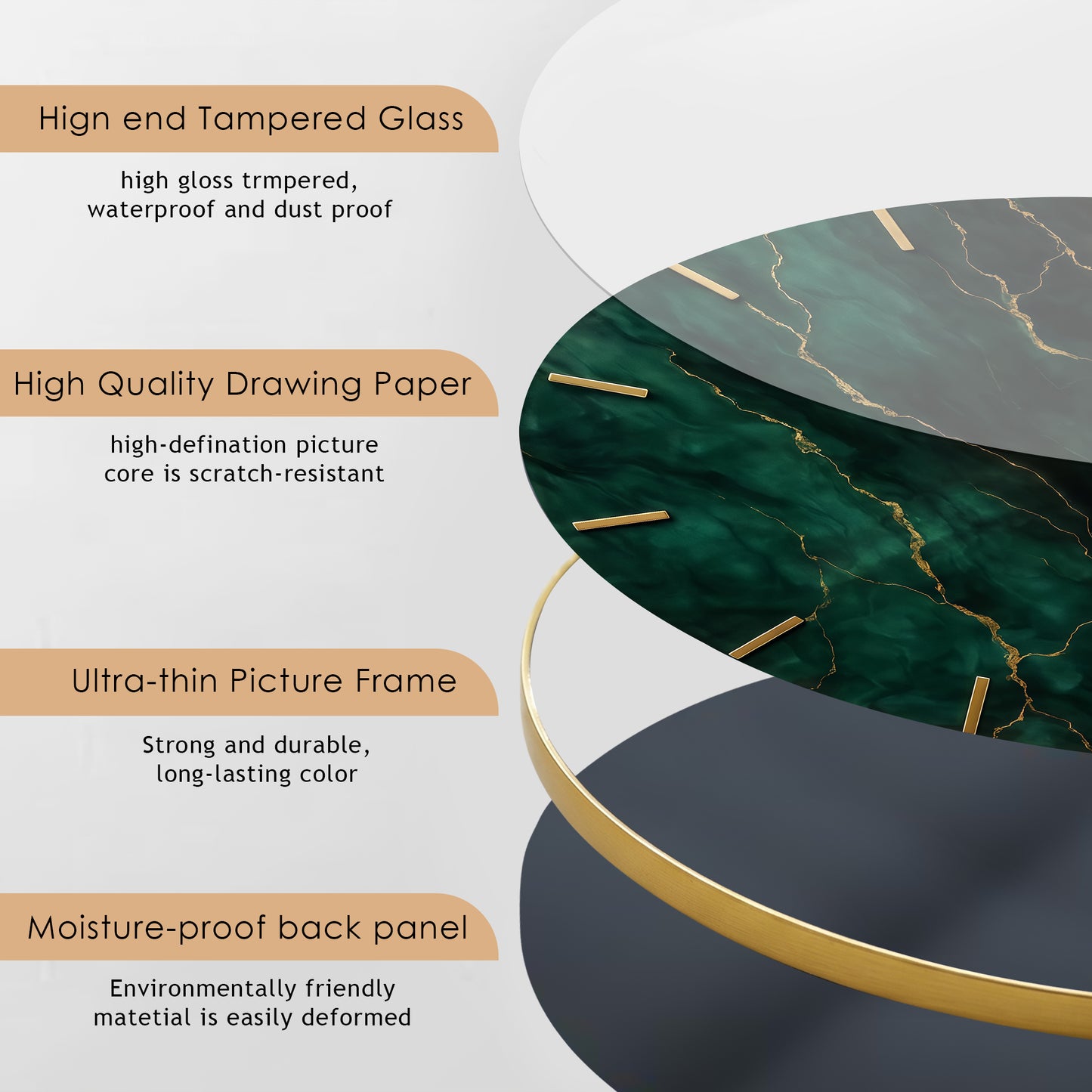 Hign end Tampered Glass

high gloss trmpered, waterproof and dust proof

High Quality Drawing Paper

high-defination picture core is scratch-resistant

Ultra-thin Picture Frame

Strong and durable, long-lasting color

Moisture-proof back panel

Environmentally friendly matetial is easily deformed